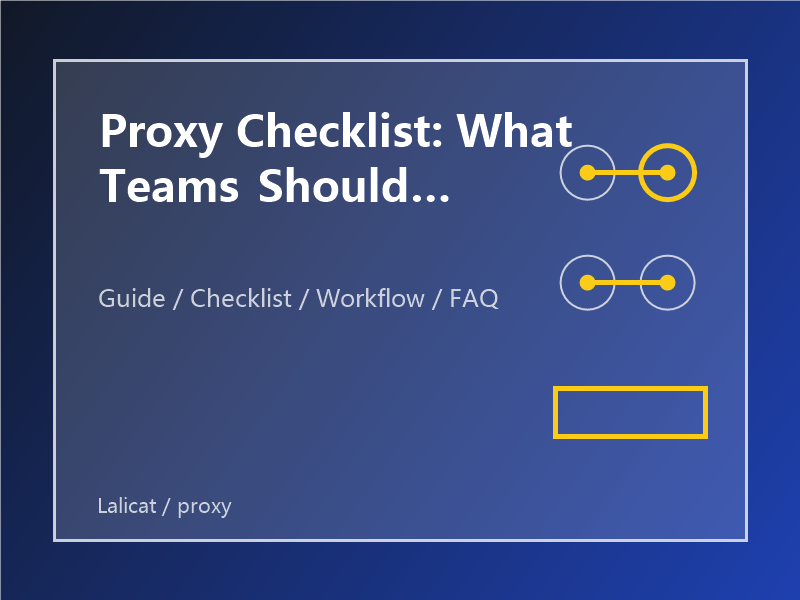 Proxy Checklist: What Teams Should...

Guide / Checklist / Workflow / FAQ

Lalicat / proxy